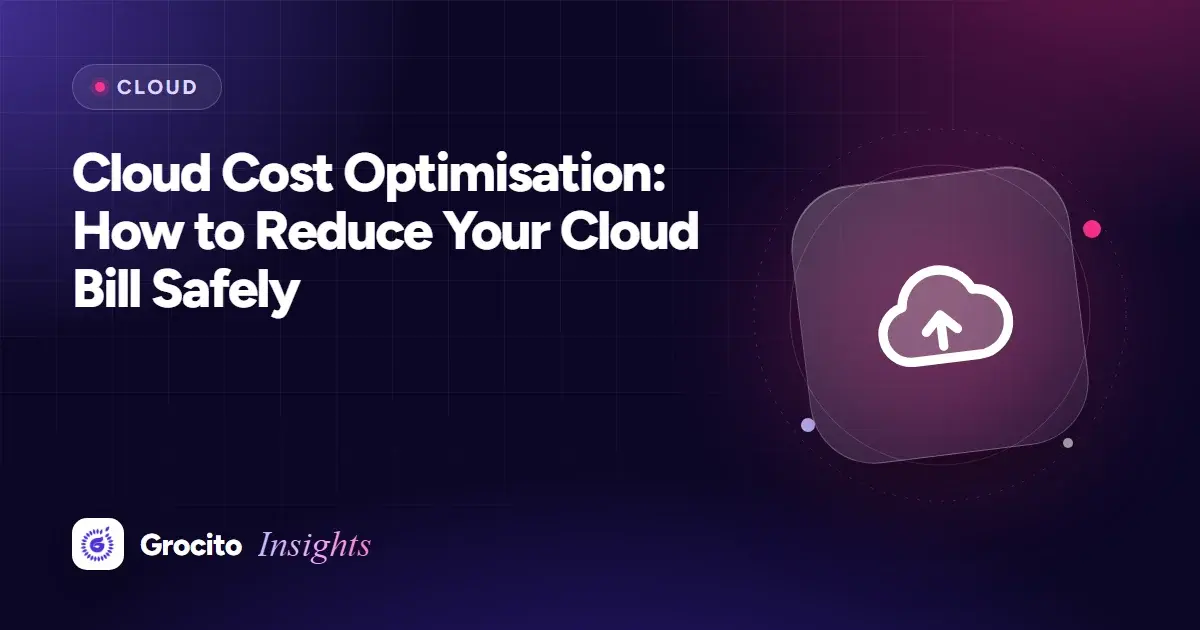 CLOUD

Cloud Cost Optimisation: How to Reduce Your Cloud Bill Safely

Grocito Insights